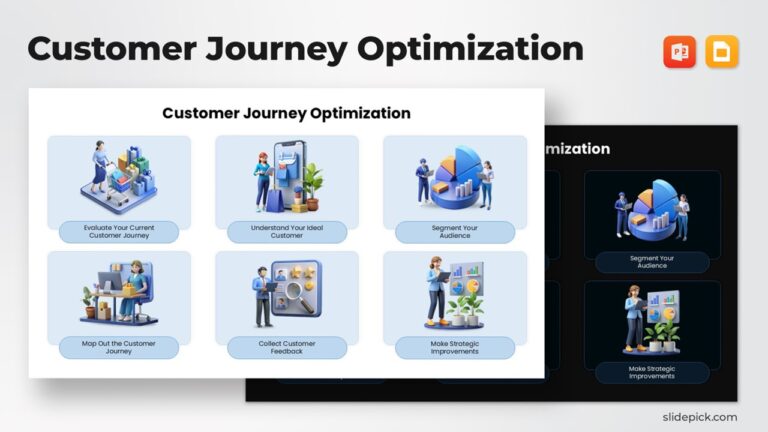 Customer Journey Optimization

Customer Journey Optimization

Evaluate Your Current Customer Journey

Understand Your Ideal Customer

Segment Your Audience

Map Out the Customer Journey

Collect Customer Feedback

Make Strategic Improvements

mization

Segment Your Audience

Make Strategic Improvements

slidepick.com